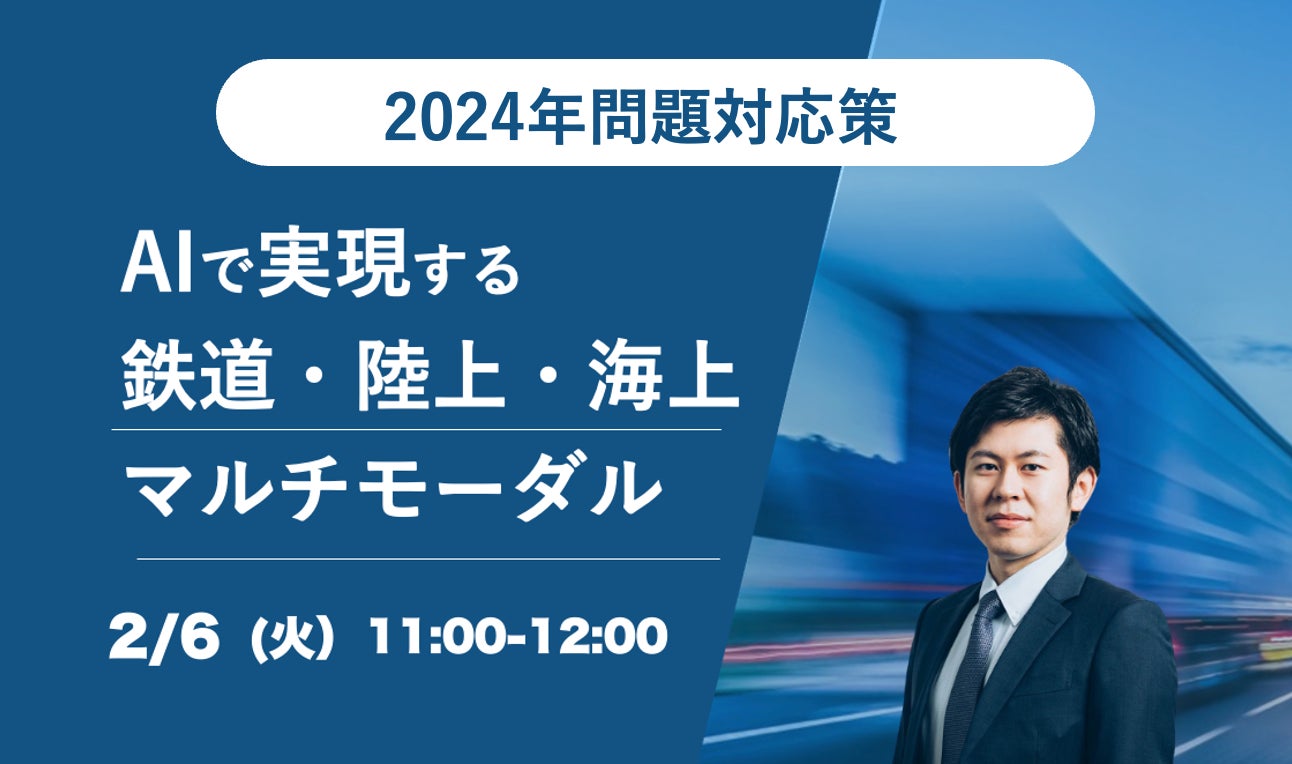 2024年問題対応策

AIで実現する
鉄道・陸上・海上
マルチモーダル

2/6（火）11:00-12:00